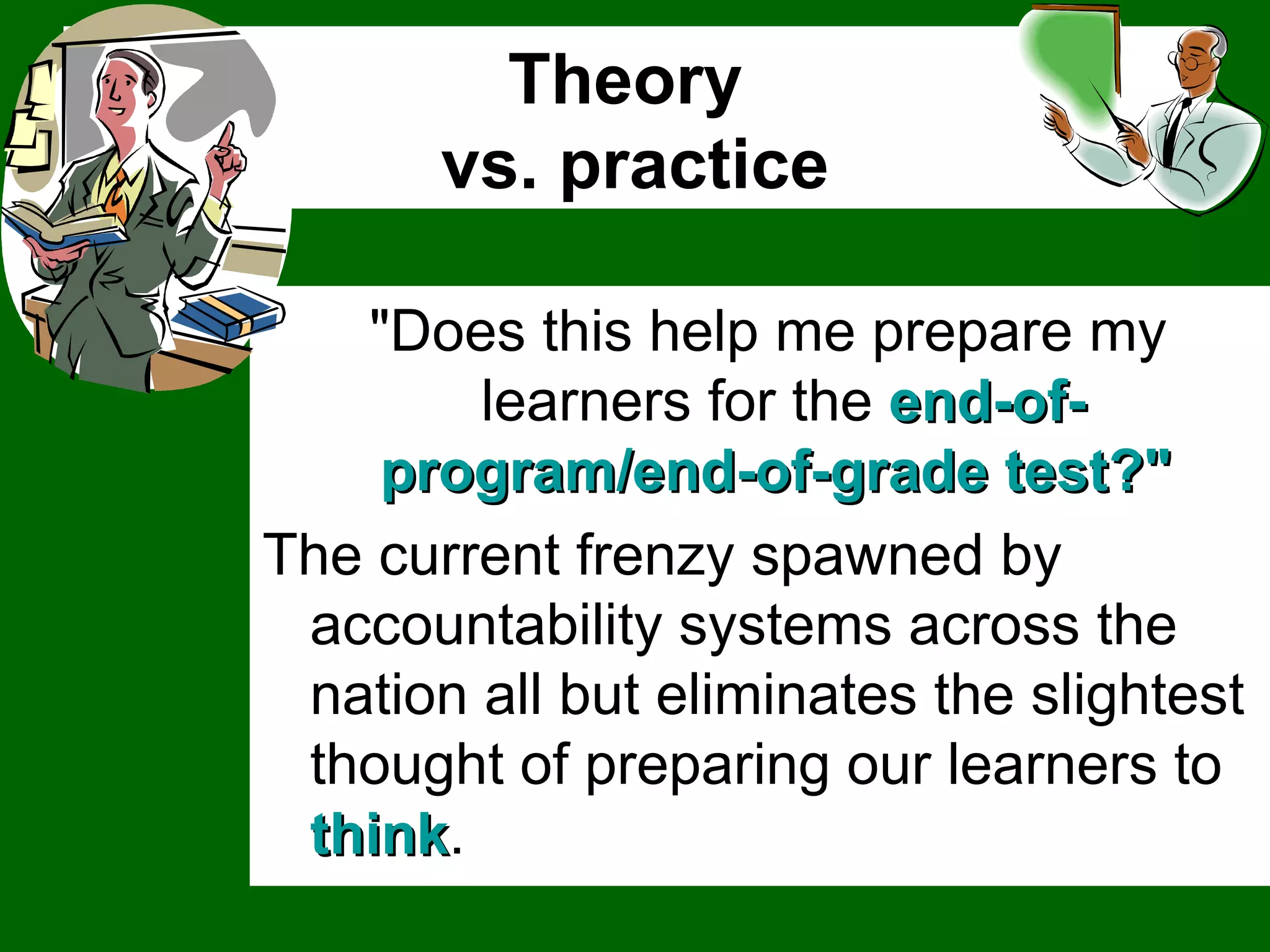 Theory vs. practice

"Does this help me prepare my learners for the end-of-program/end-of-grade test?"

The current frenzy spawned by accountability systems across the nation all but eliminates the slightest thought of preparing our learners to think.